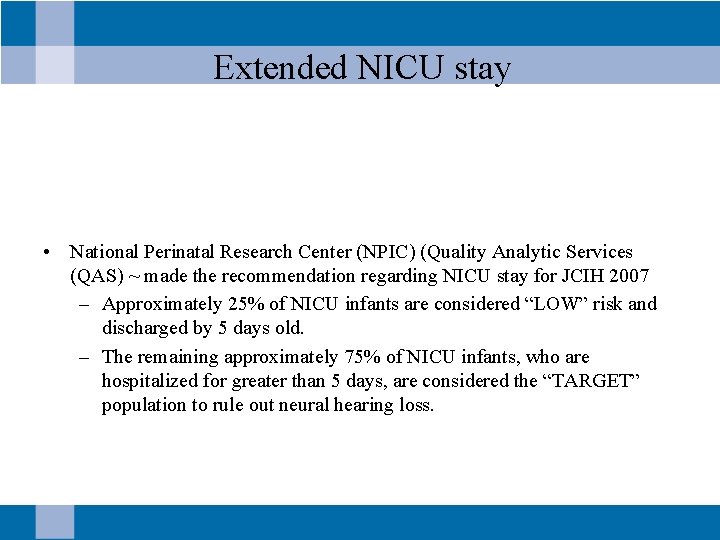 Extended NICU stay

• National Perinatal Research Center (NPIC) (Quality Analytic Services (QAS) ~ made the recommendation regarding NICU stay for JCIH 2007

– Approximately 25% of NICU infants are considered “LOW” risk and discharged by 5 days old.

– The remaining approximately 75% of NICU infants, who are hospitalized for greater than 5 days, are considered the “TARGET” population to rule out neural hearing loss.